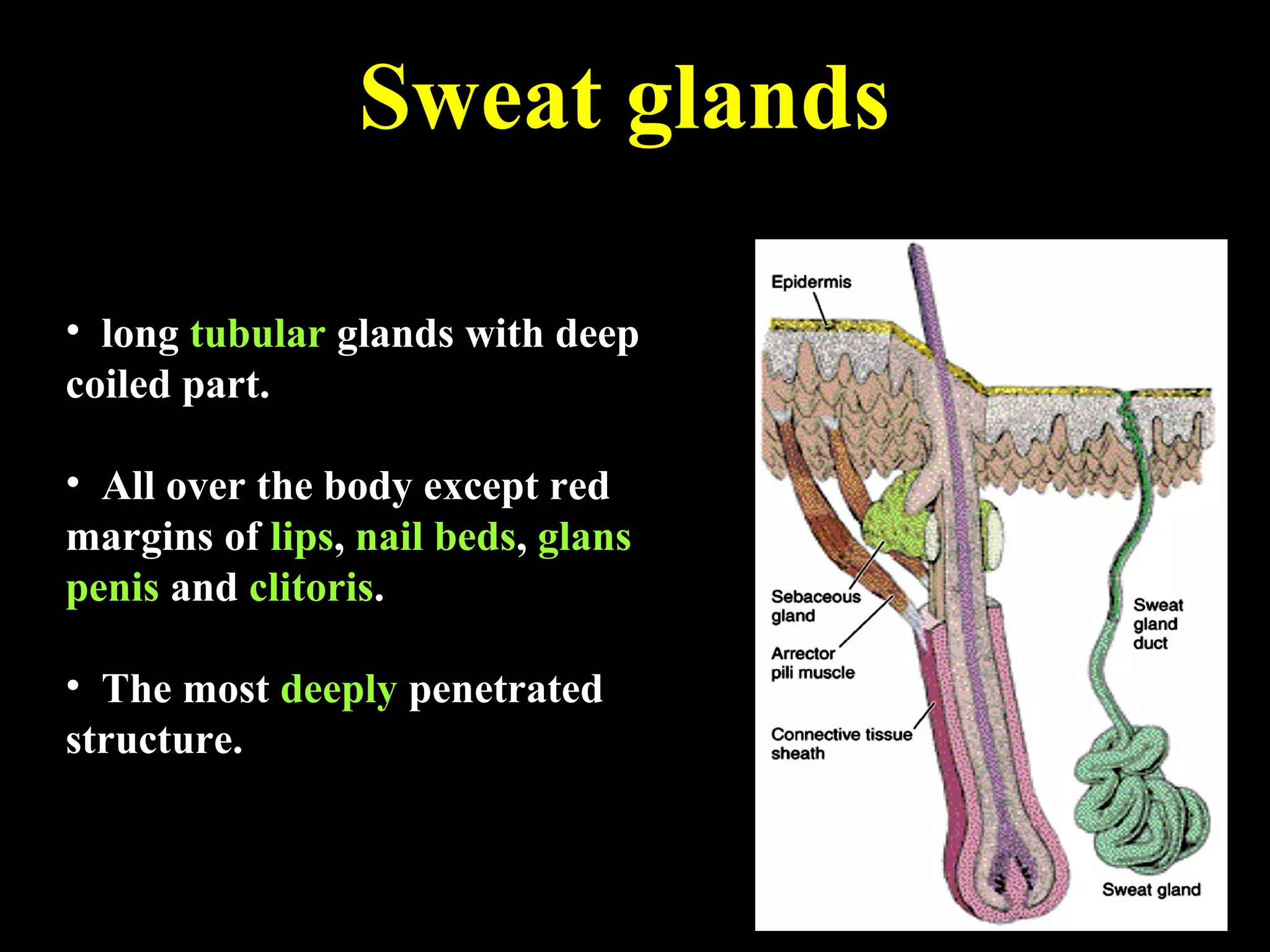 Sweat glands

• long tubular glands with deep coiled part.

• All over the body except red margins of lips, nail beds, glans penis and clitoris.

• The most deeply penetrated structure.

Epidermis

Sebaceous gland

Arrector pili muscle

Connective tissue sheath

Sweat gland duct

Sweat gland